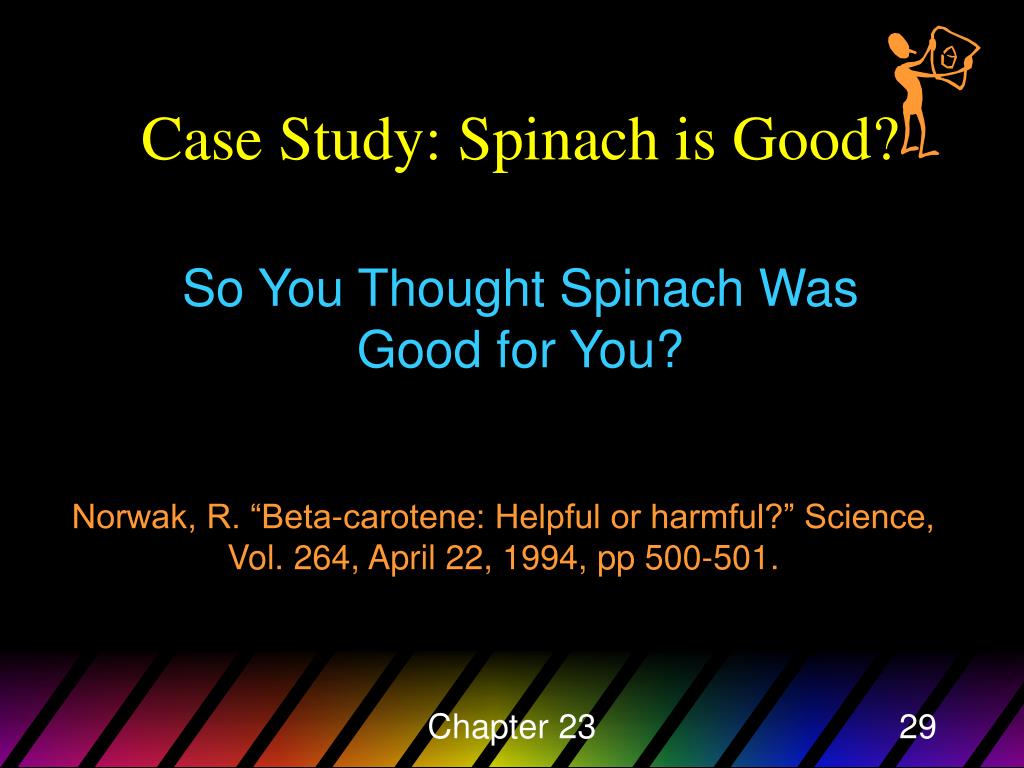 Case Study: Spinach is Good?

So You Thought Spinach Was Good for You?

Norwak, R. “Beta-carotene: Helpful or harmful?” Science, Vol. 264, April 22, 1994, pp 500-501.

Chapter 23

29